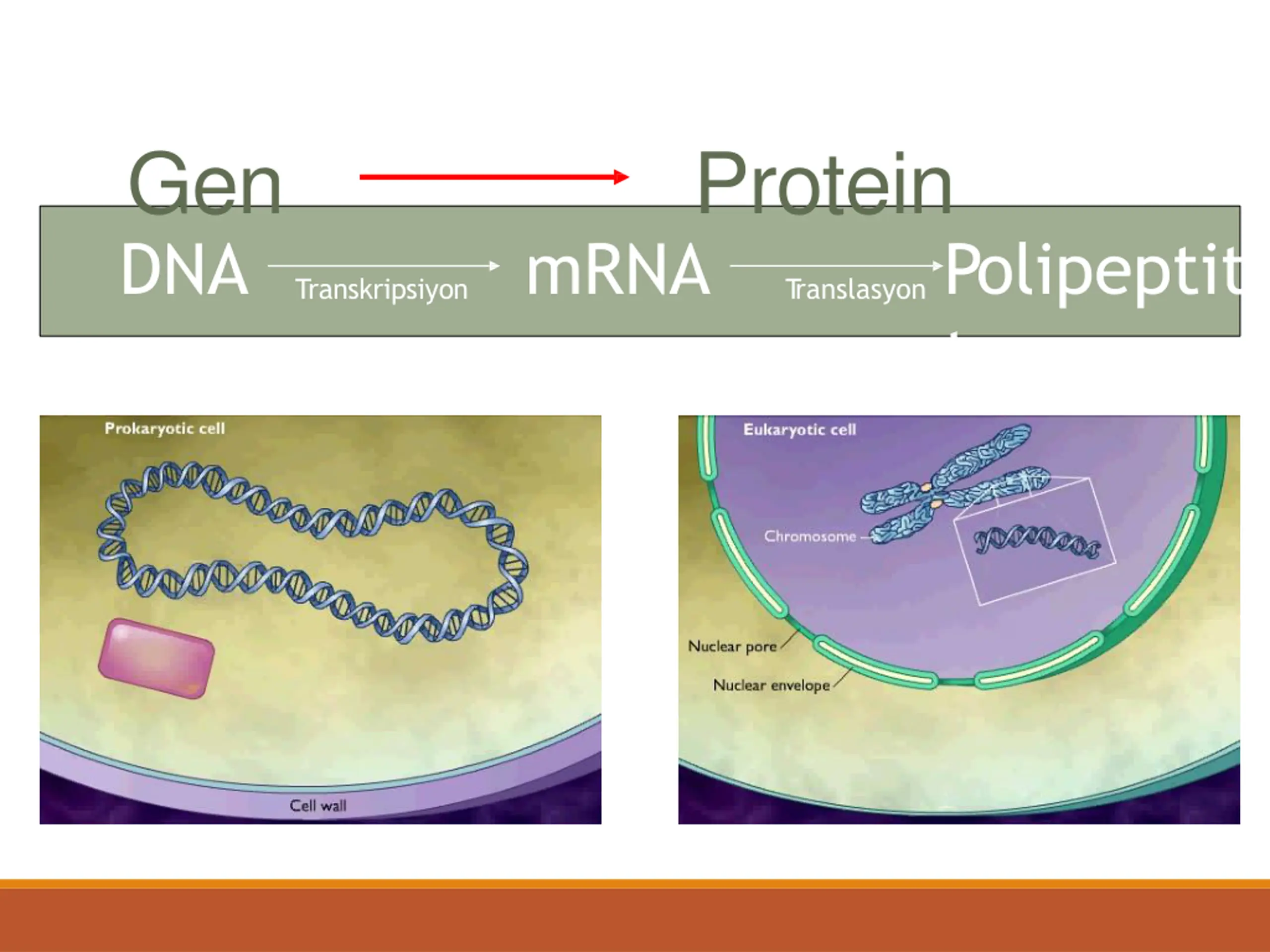 Gen Protein

DNA Transkripsiyon mRNA Translasyon Polipeptit

Prokaryotic cell

Cell wall

Eukaryotic cell

Chromosome

Nuclear pore

Nuclear envelope